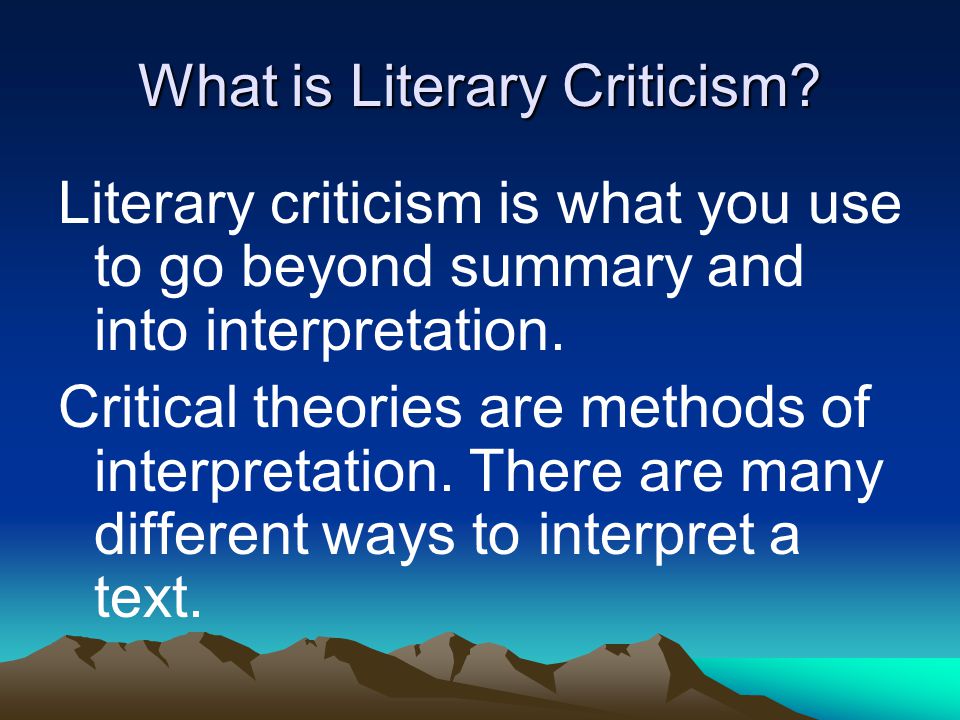 What is Literary Criticism?

Literary criticism is what you use to go beyond summary and into interpretation.

Critical theories are methods of interpretation. There are many different ways to interpret a text.